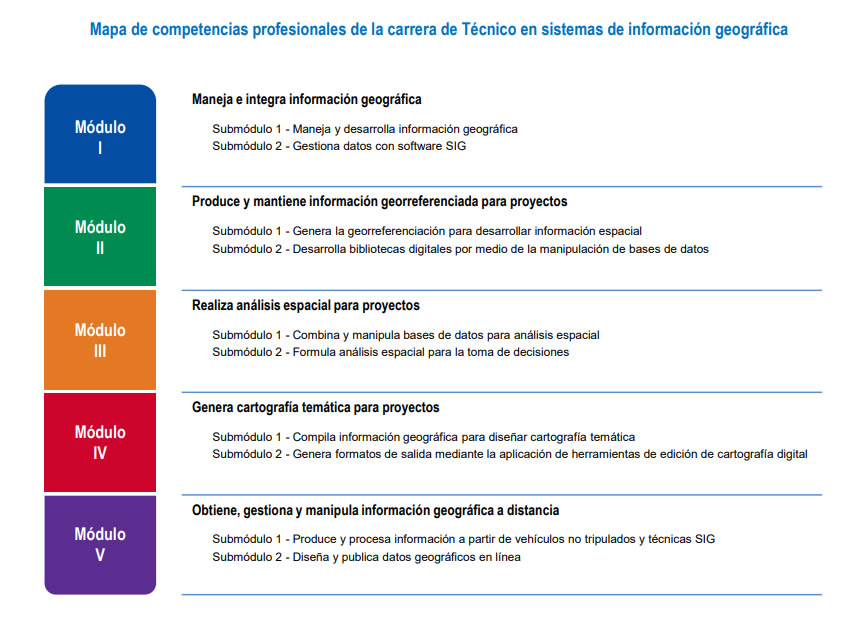 Mapa de competencias profesionales de la carrera de Técnico en sistemas de información geográfica

Módulo I

Maneja e integra información geográfica

Submódulo 1 - Maneja y desarrolla información geográfica
Submódulo 2 - Gestiona datos con software SIG

Módulo II

Produce y mantiene información georreferenciada para proyectos

Submódulo 1 - Genera la georreferenciación para desarrollar información espacial
Submódulo 2 - Desarrolla bibliotecas digitales por medio de la manipulación de bases de datos

Módulo III

Realiza análisis espacial para proyectos

Submódulo 1 - Combina y manipula bases de datos para análisis espacial
Submódulo 2 - Formula análisis espacial para la toma de decisiones

Módulo IV

Genera cartografía temática para proyectos

Submódulo 1 - Compila información geográfica para diseñar cartografía temática
Submódulo 2 - Genera formatos de salida mediante la aplicación de herramientas de edición de cartografía digital

Módulo V

Obtiene, gestiona y manipula información geográfica a distancia

Submódulo 1 - Produce y procesa información a partir de vehículos no tripulados y técnicas SIG
Submódulo 2 - Diseña y publica datos geográficos en línea